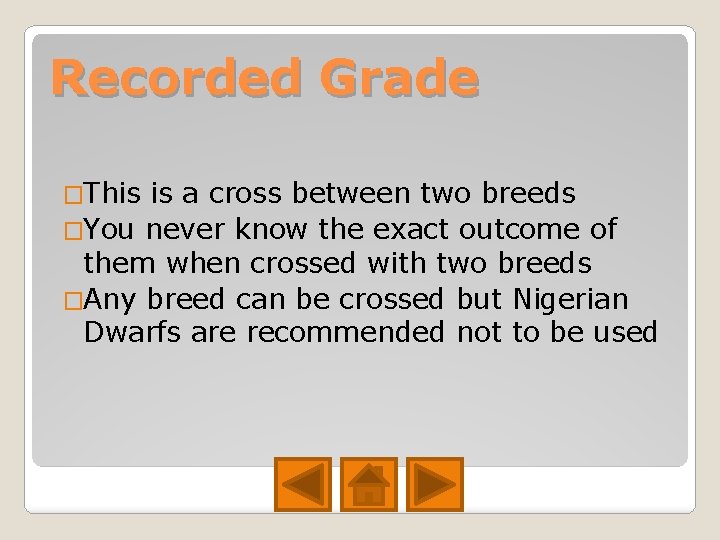 Recorded Grade

□This is a cross between two breeds
□You never know the exact outcome of them when crossed with two breeds
□Any breed can be crossed but Nigerian Dwarfs are recommended not to be used